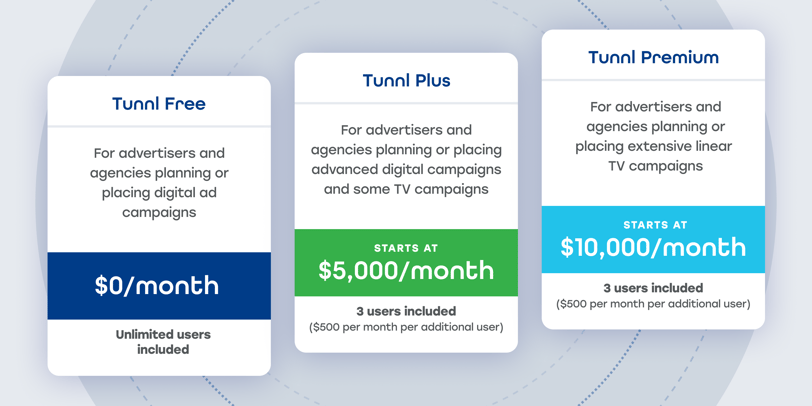 Tunnl Free

For advertisers and agencies planning or placing digital ad campaigns

\$0/month

Unlimited users included

Tunnl Plus

For advertisers and agencies planning or placing advanced digital campaigns and some TV campaigns

STARTS AT

\$5,000/month

3 users included

(\$500 per month per additional user)

Tunnl Premium

For advertisers and agencies planning or placing extensive linear TV campaigns

STARTS AT

\$10,000/month

3 users included

(\$500 per month per additional user)